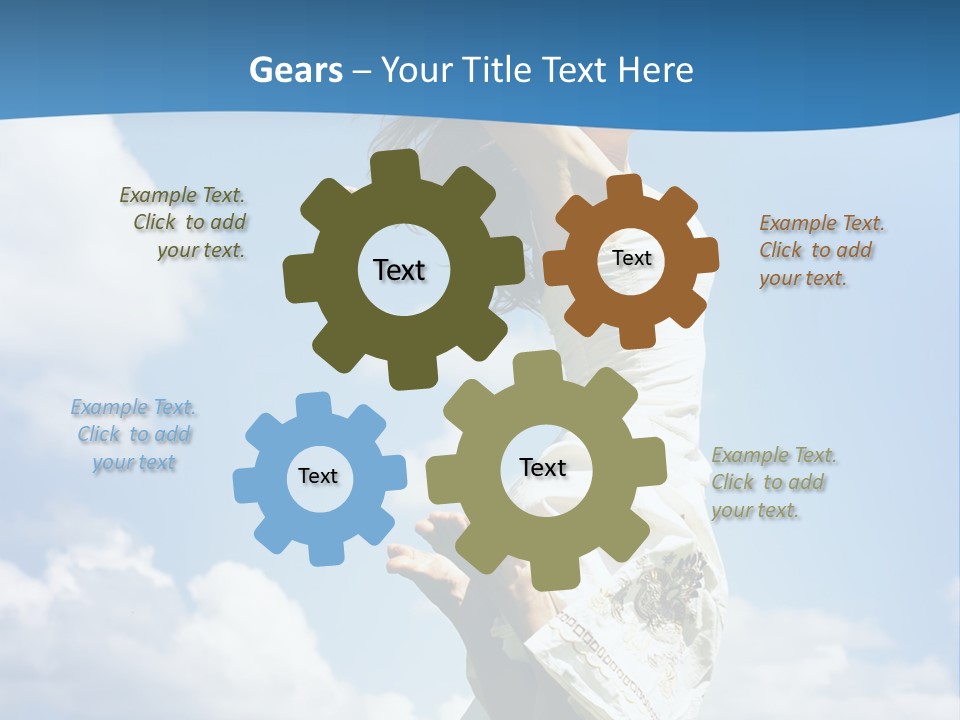 Gears – Your Title Text Here

Example Text. Click to add your text.

Text

Text

Example Text. Click to add your text.

Example Text. Click to add your text

Text

Text

Example Text. Click to add your text.